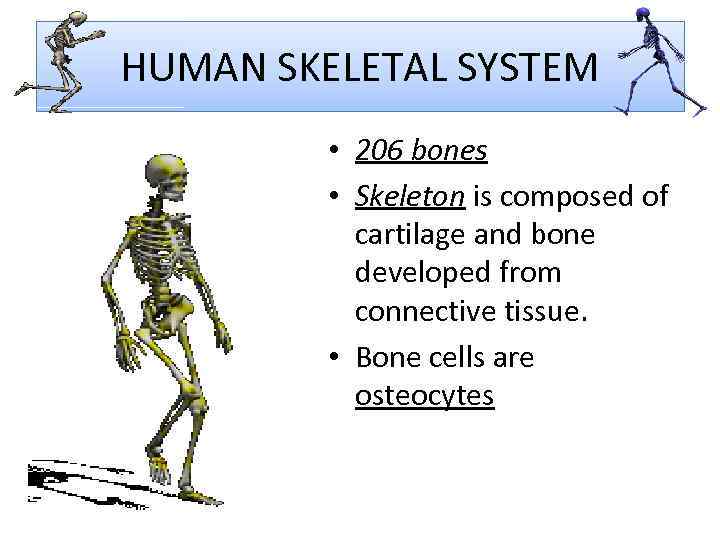 HUMAN SKELETAL SYSTEM

• 206 bones
• Skeleton is composed of cartilage and bone developed from connective tissue.
• Bone cells are osteocytes